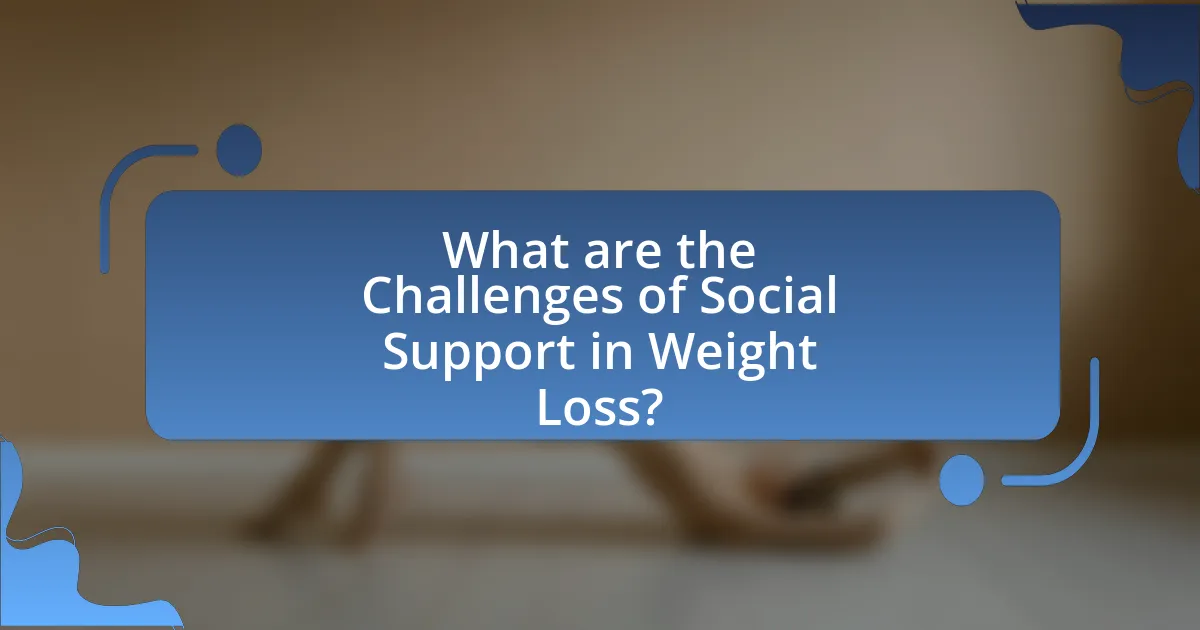 What are the Challenges of Social Support in Weight Loss?